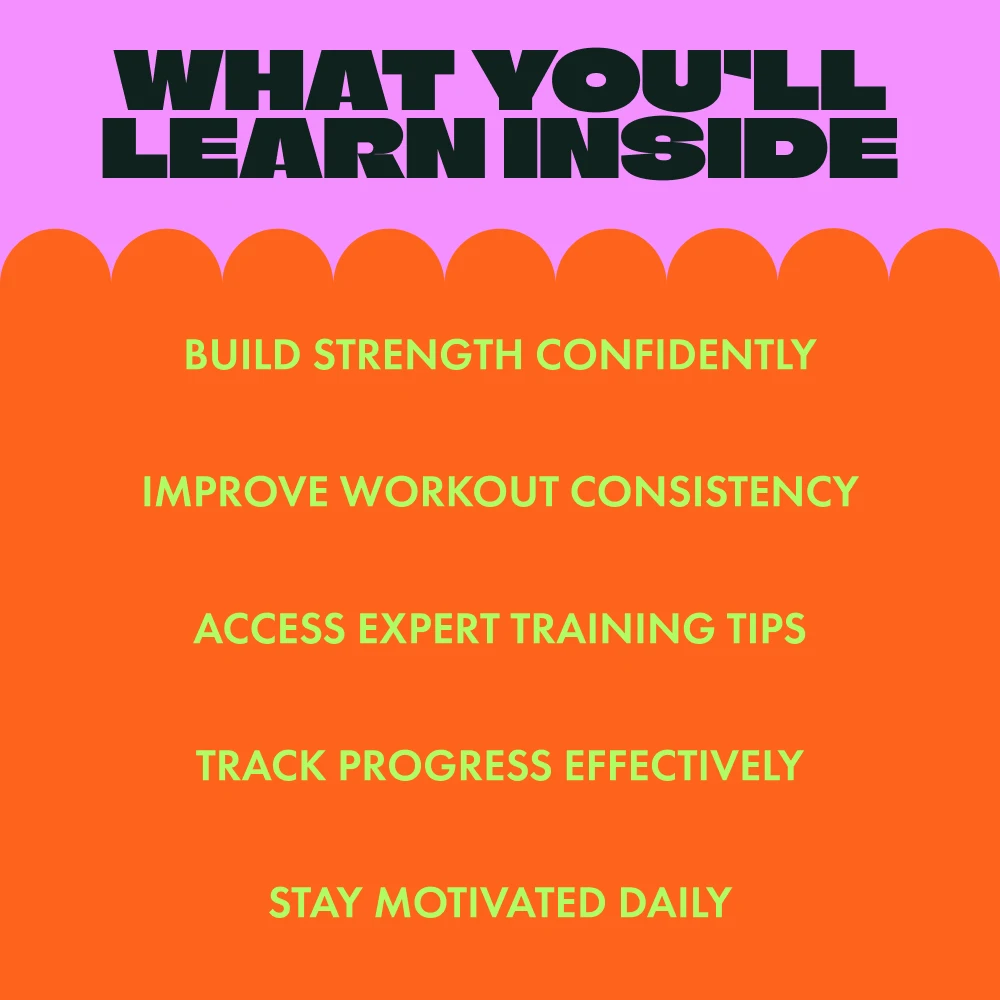 WHAT YOU'LL LEARN INSIDE

BUILD STRENGTH CONFIDENTLY

IMPROVE WORKOUT CONSISTENCY

ACCESS EXPERT TRAINING TIPS

TRACK PROGRESS EFFECTIVELY

STAY MOTIVATED DAILY